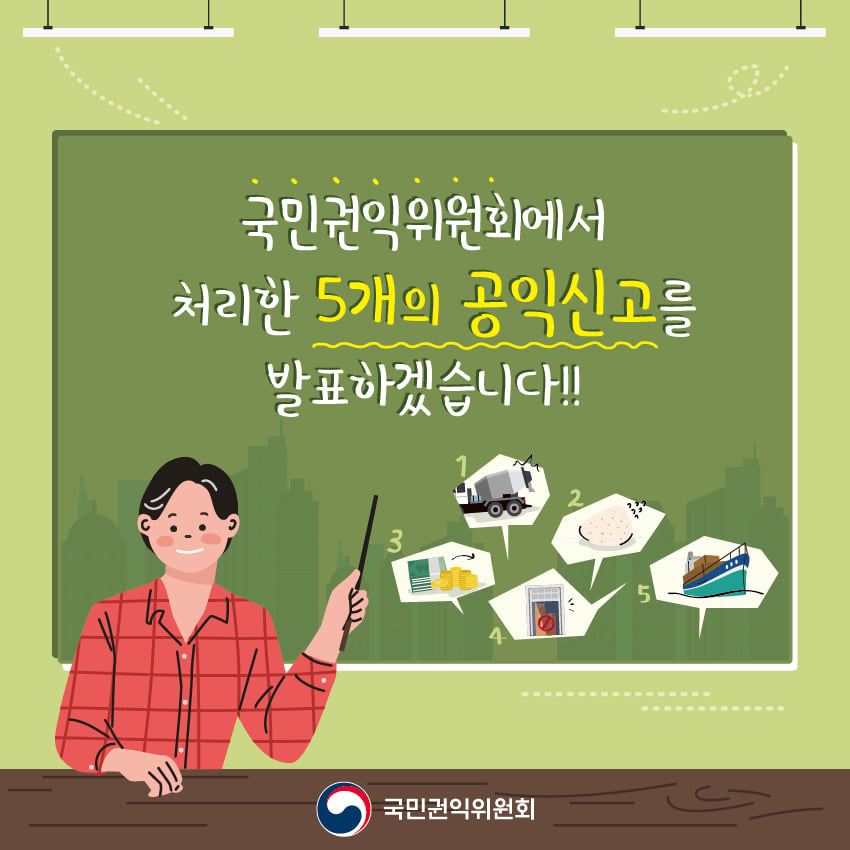 국민권익위원회에서
처리한 5개의 공익신고를
발표하겠습니다!!

1
2
3
4
5

국민권익위원회